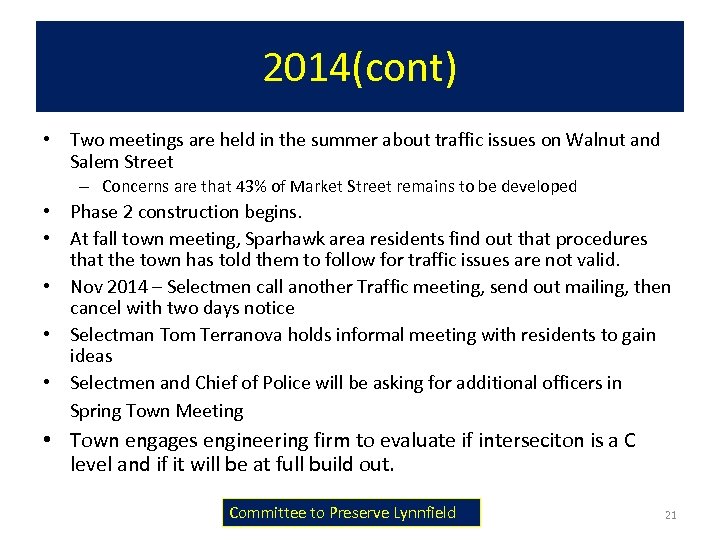 2014(cont)

• Two meetings are held in the summer about traffic issues on Walnut and Salem Street
– Concerns are that 43% of Market Street remains to be developed
• Phase 2 construction begins.
• At fall town meeting, Sparhawk area residents find out that procedures that the town has told them to follow for traffic issues are not valid.
• Nov 2014 – Selectmen call another Traffic meeting, send out mailing, then cancel with two days notice
• Selectman Tom Terranova holds informal meeting with residents to gain ideas
• Selectmen and Chief of Police will be asking for additional officers in Spring Town Meeting
• Town engages engineering firm to evaluate if interseciton is a C level and if it will be at full build out.

Committee to Preserve Lynnfield

21